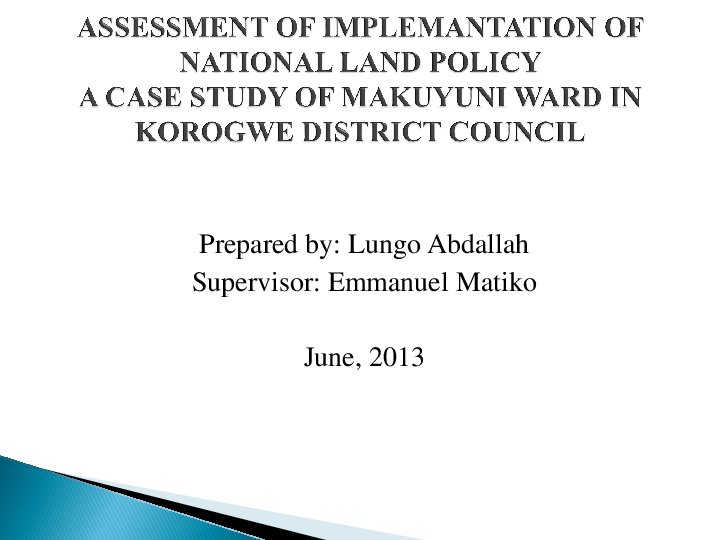 ASSESSMENT OF IMPLEMANTATION OF NATIONAL LAND POLICY
A CASE STUDY OF MAKUYUNI WARD IN KOROGWE DISTRICT COUNCIL

Prepared by: Lungo Abdallah
Supervisor: Emmanuel Matiko

June, 2013